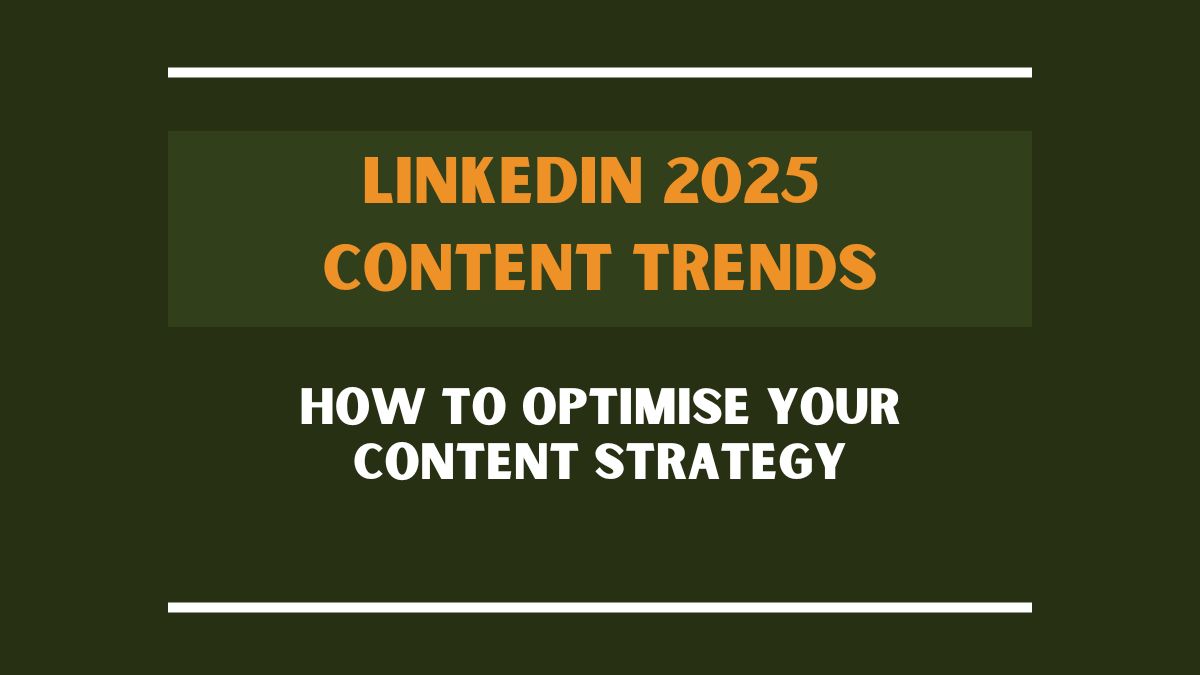 LINKEDIN 2025 CONTENT TRENDS

HOW TO OPTIMISE YOUR CONTENT STRATEGY